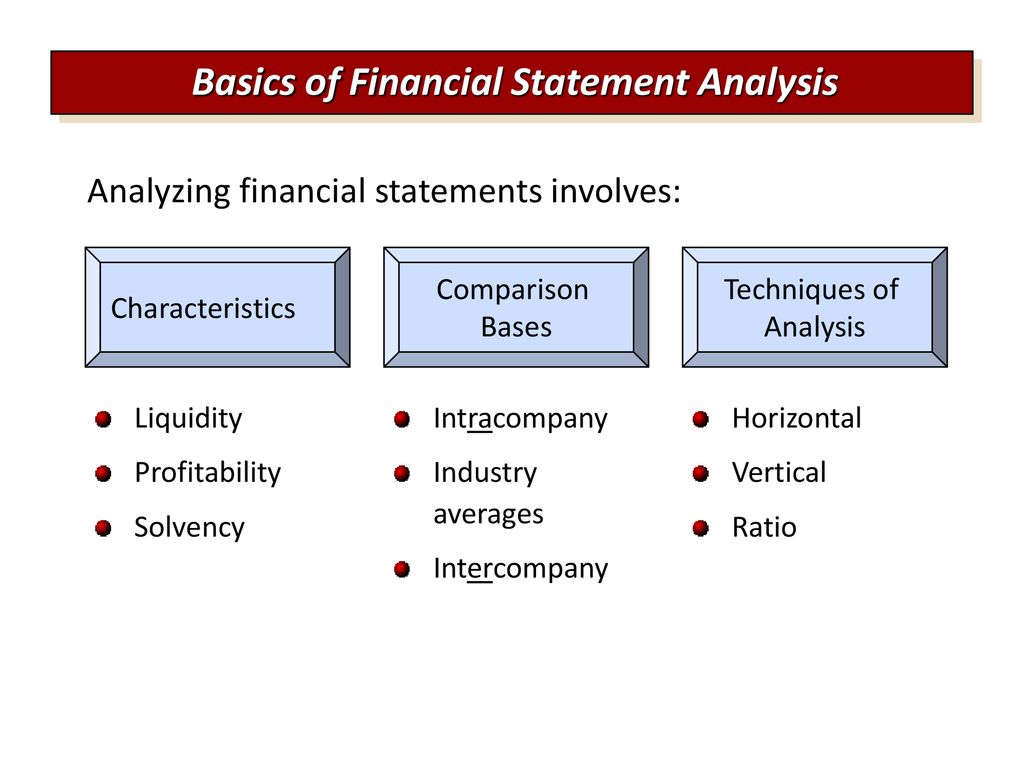 Basics of Financial Statement Analysis

Analyzing financial statements involves:

Characteristics

Liquidity

Profitability

Solvency

Comparison Bases

Intracompany

Industry averages

Intercompany

Techniques of Analysis

Horizontal

Vertical

Ratio